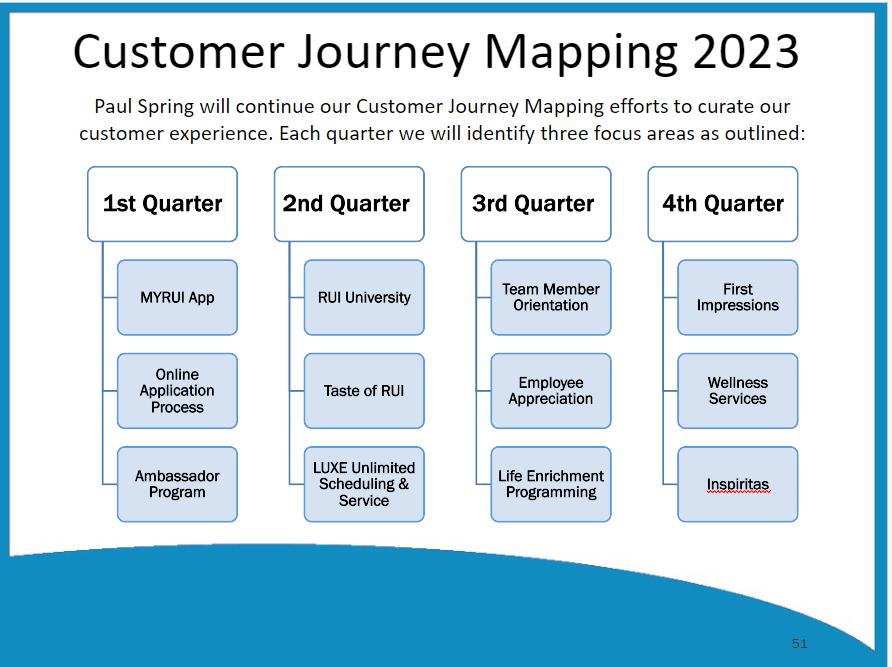 Customer Journey Mapping 2023

Paul Spring will continue our Customer Journey Mapping efforts to curate our customer experience. Each quarter we will identify three focus areas as outlined:

1st Quarter

MYRUI App

Online Application Process

Ambassador Program

2nd Quarter

RUI University

Taste of RUI

LUXE Unlimited Scheduling & Service

3rd Quarter

Team Member Orientation

Employee Appreciation

Life Enrichment Programming

4th Quarter

First Impressions

Wellness Services

Inspiritas

51